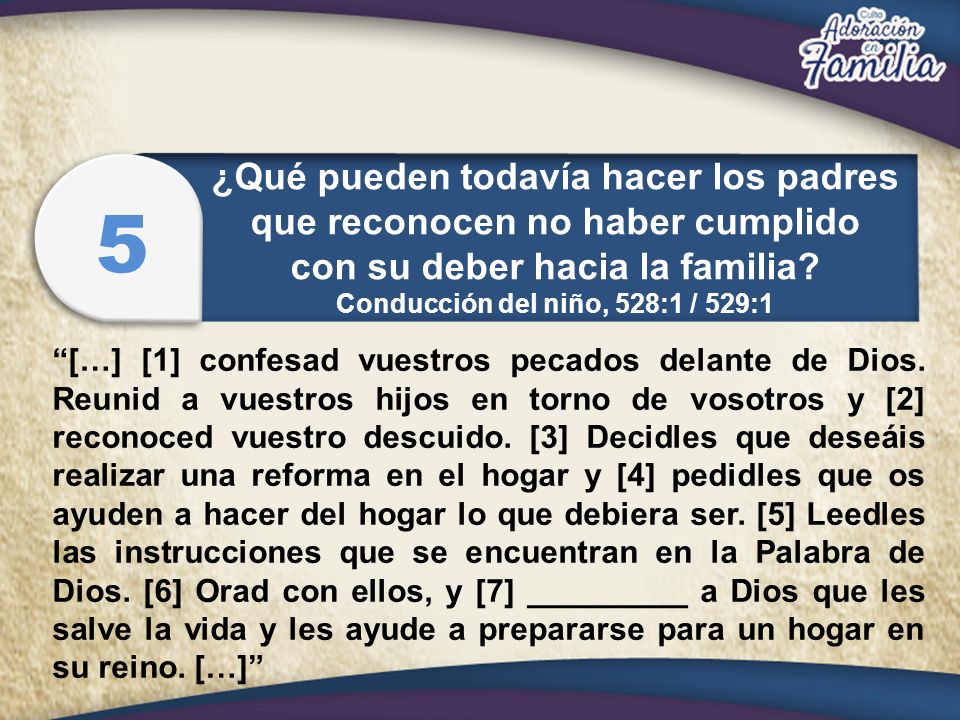 Culto Adoración en Familia

5

¿Qué pueden todavía hacer los padres que reconocen no haber cumplido con su deber hacia la familia?
Conducción del niño, 528:1 / 529:1

“[…] [1] confesad vuestros pecados delante de Dios. Reunid a vuestros hijos en torno de vosotros y [2] reconoced vuestro descuido. [3] Decidles que deseáis realizar una reforma en el hogar y [4] pedidles que os ayuden a hacer del hogar lo que debiera ser. [5] Leedles las instrucciones que se encuentran en la Palabra de Dios. [6] Orad con ellos, y [7] _________ a Dios que les salve la vida y les ayude a prepararse para un hogar en su reino. […]”